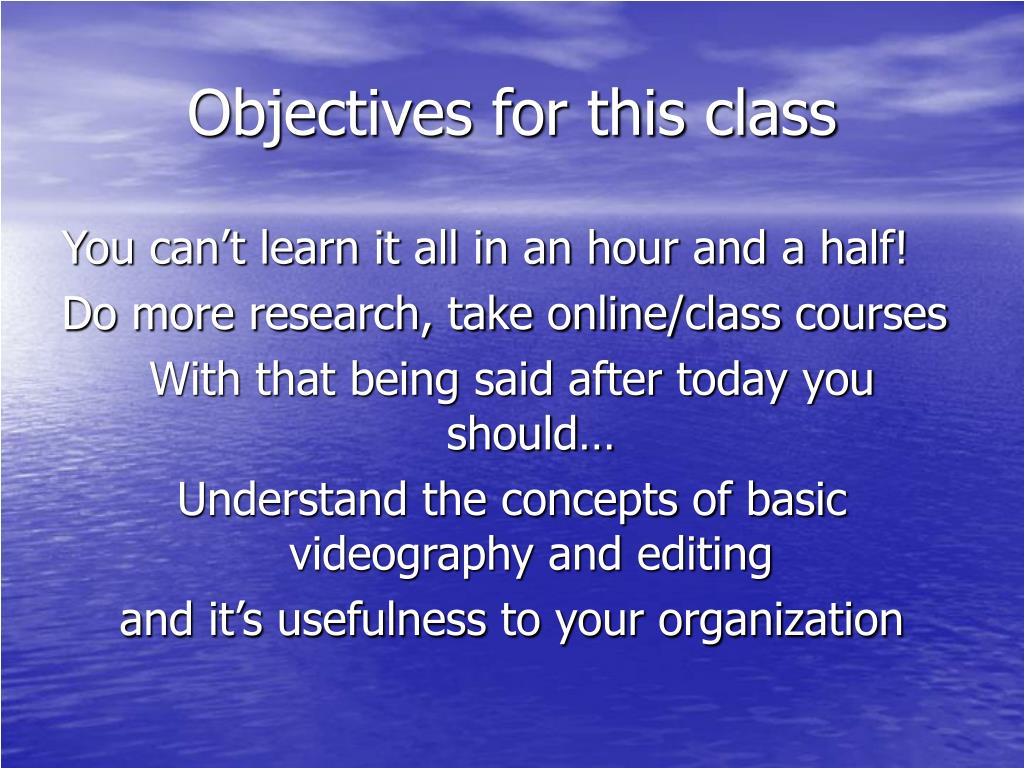 Objectives for this class

You can’t learn it all in an hour and a half!

Do more research, take online/class courses

With that being said after today you should…

Understand the concepts of basic videography and editing

and it’s usefulness to your organization